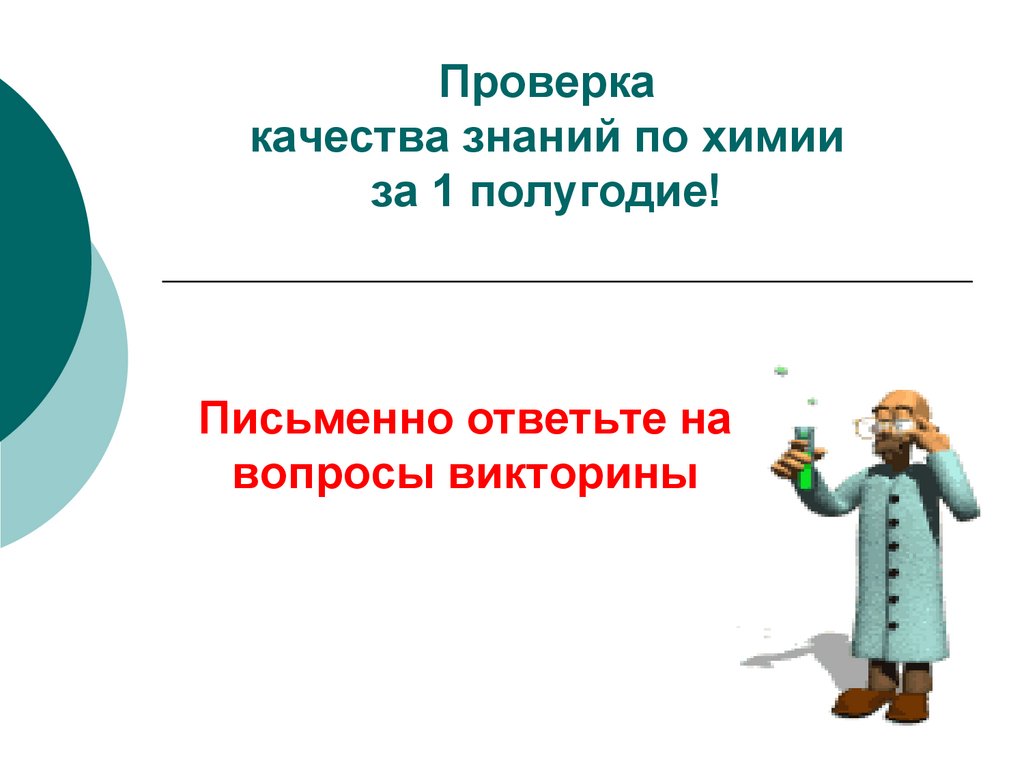 Проверка
качества знаний по химии
за 1 полугодие!

Письменно ответьте на вопросы викторины